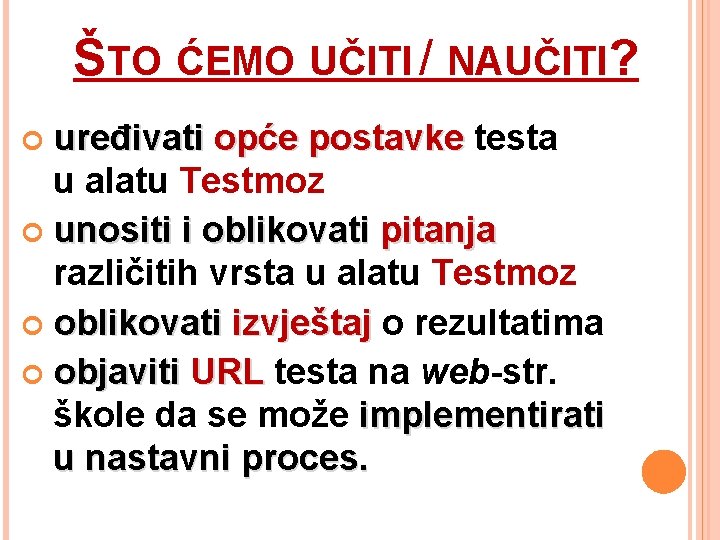 ŠTO ĆEMO UČITI / NAUČITI?

uređivati opće postavke testa u alatu Testmoz

unositi i oblikovati pitanja različitih vrsta u alatu Testmoz

oblikovati izvještaj o rezultatima

objaviti URL testa na web-str. škole da se može implementirati u nastavni proces.